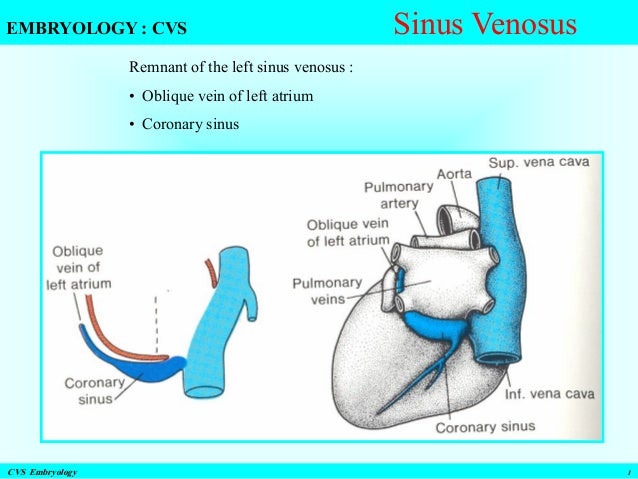 EMBRYOLOGY : CVS

Sinus Venosus

Remnant of the left sinus venosus :

• Oblique vein of left atrium

• Coronary sinus

Oblique vein of left atrium

Coronary sinus

Sup. vena cava

Aorta

Pulmonary artery

Oblique vein of left atrium

Pulmonary veins

Inf. vena cava

Coronary sinus

CVS Embryology

1